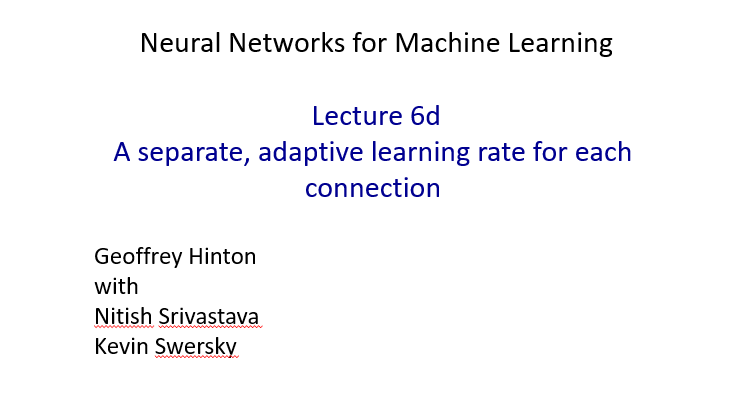 Neural Networks for Machine Learning

Lecture 6d
A separate, adaptive learning rate for each connection

Geoffrey Hinton
with
Nitish Srivastava
Kevin Swersky